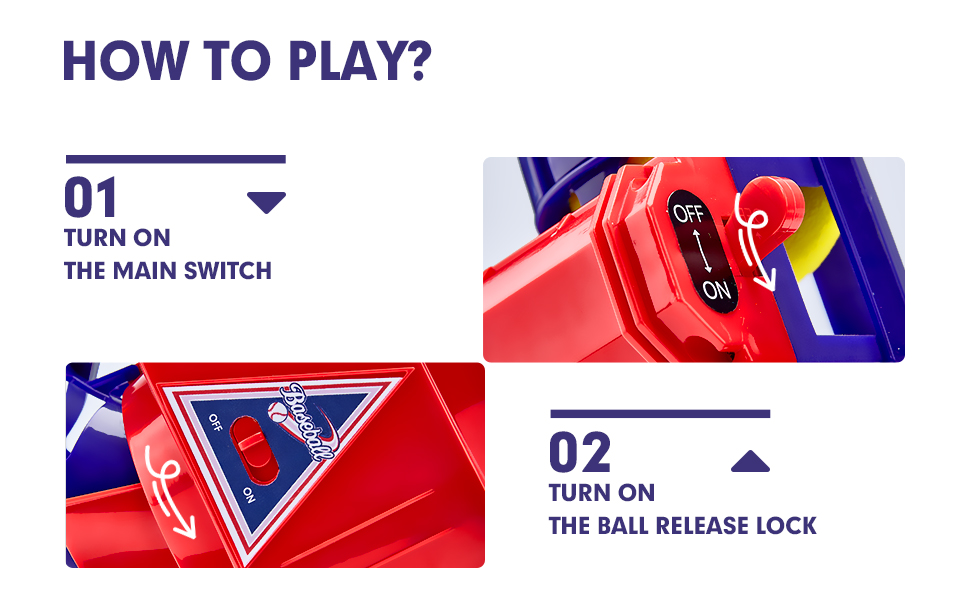 HOW TO PLAY?

01
TURN ON
THE MAIN SWITCH

OFF
ON

OFF
ON
Baseball

02
TURN ON
THE BALL RELEASE LOCK